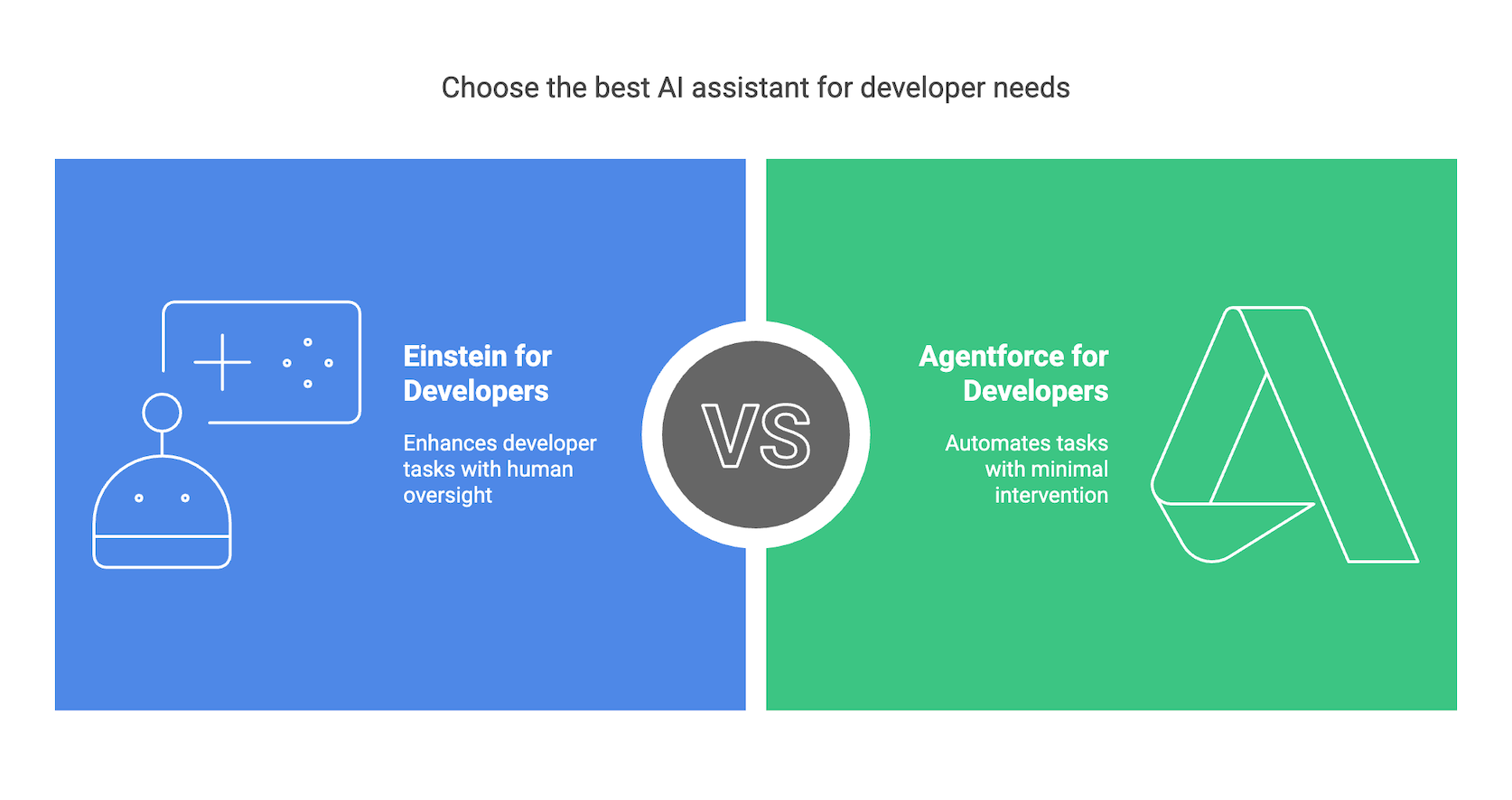 Choose the best AI assistant for developer needs

Einstein for Developers

Enhances developer tasks with human oversight

VS

Agentforce for Developers

Automates tasks with minimal intervention